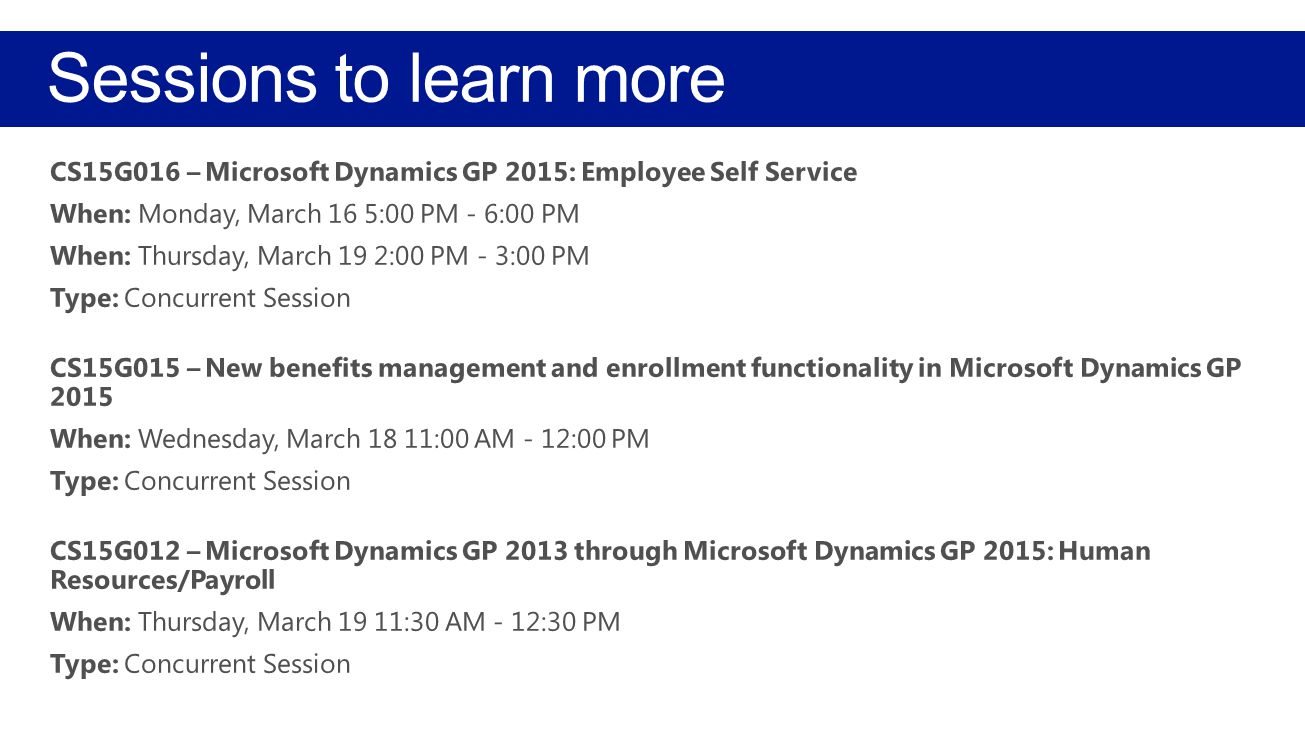 Sessions to learn more

CS15G016 – Microsoft Dynamics GP 2015: Employee Self Service

When: Monday, March 16 5:00 PM - 6:00 PM

When: Thursday, March 19 2:00 PM - 3:00 PM

Type: Concurrent Session

CS15G015 – New benefits management and enrollment functionality in Microsoft Dynamics GP 2015

When: Wednesday, March 18 11:00 AM - 12:00 PM

Type: Concurrent Session

CS15G012 – Microsoft Dynamics GP 2013 through Microsoft Dynamics GP 2015: Human Resources/Payroll

When: Thursday, March 19 11:30 AM - 12:30 PM

Type: Concurrent Session